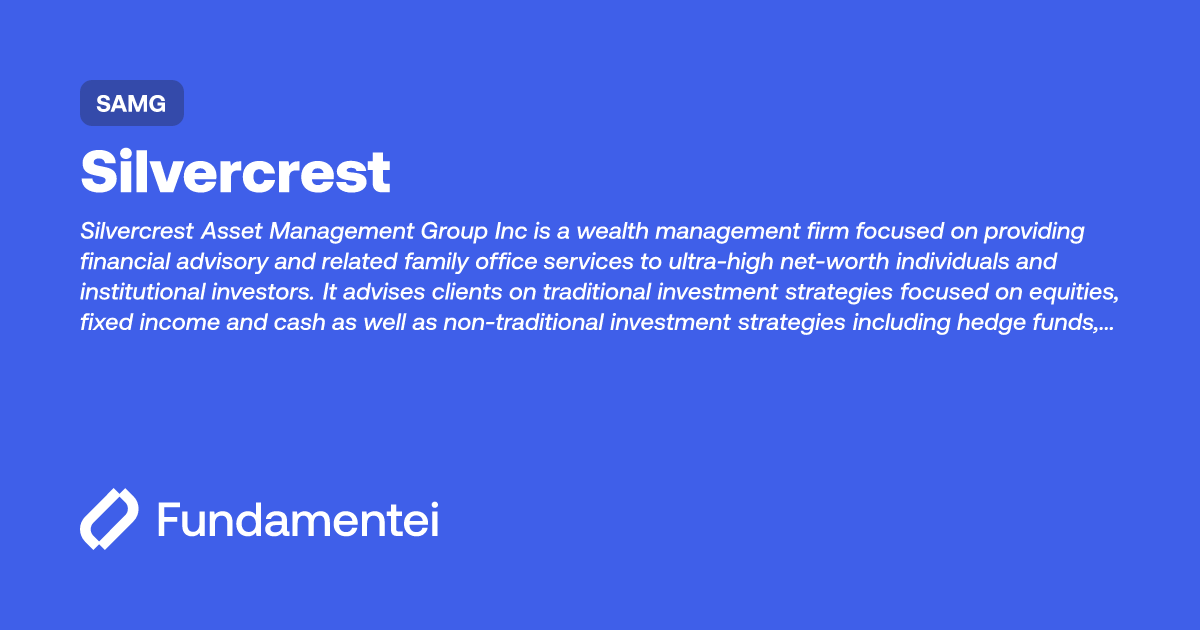 SAMG

Silvercrest

Silvercrest Asset Management Group Inc is a wealth management firm focused on providing financial advisory and related family office services to ultra-high net-worth individuals and institutional investors. It advises clients on traditional investment strategies focused on equities, fixed income and cash as well as non-traditional investment strategies including hedge funds,...

Fundamentei